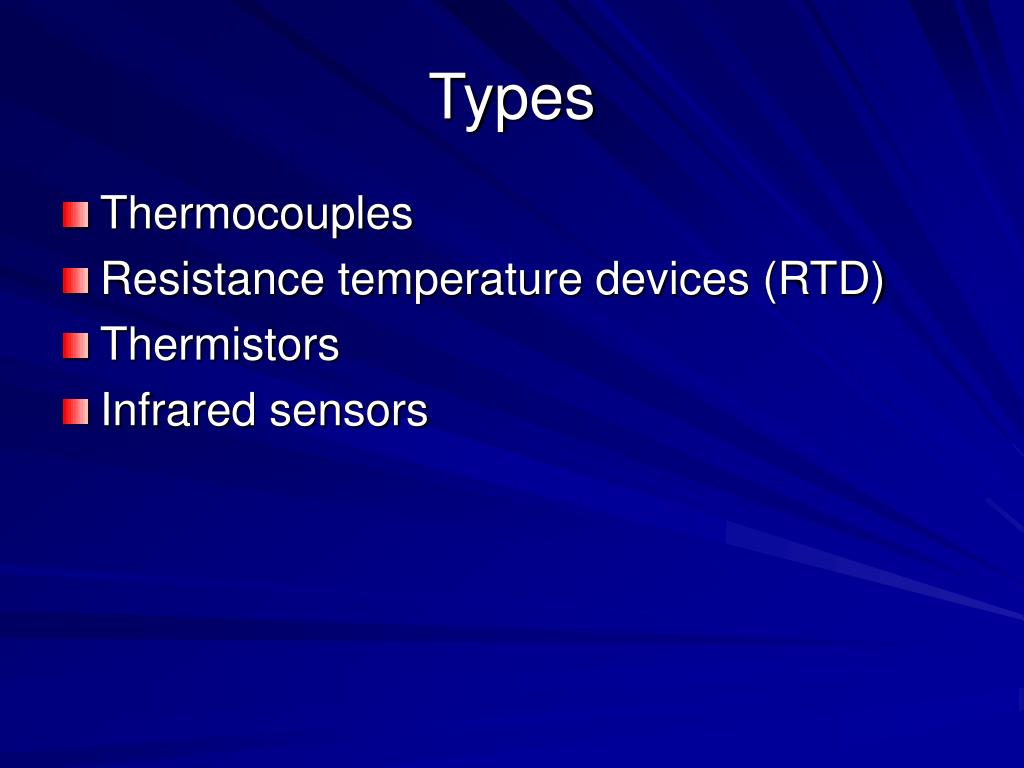 Types

Thermocouples
Resistance temperature devices (RTD)
Thermistors
Infrared sensors